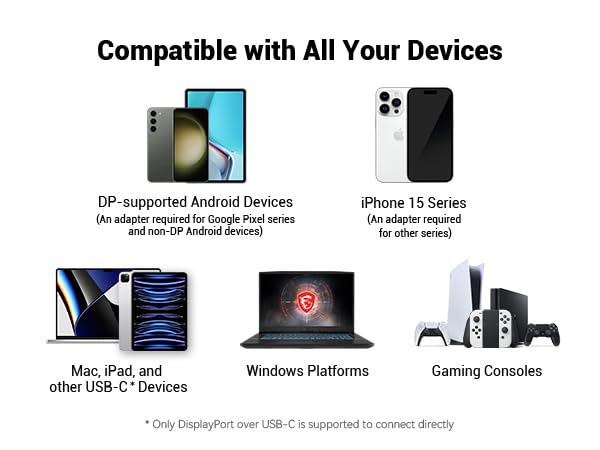 Compatible with All Your Devices

DP-supported Android Devices
(An adapter required for Google Pixel series and non-DP Android devices)

iPhone 15 Series
(An adapter required for other series)

Mac, iPad, and other USB-C * Devices

Windows Platforms

Gaming Consoles

* Only DisplayPort over USB-C is supported to connect directly